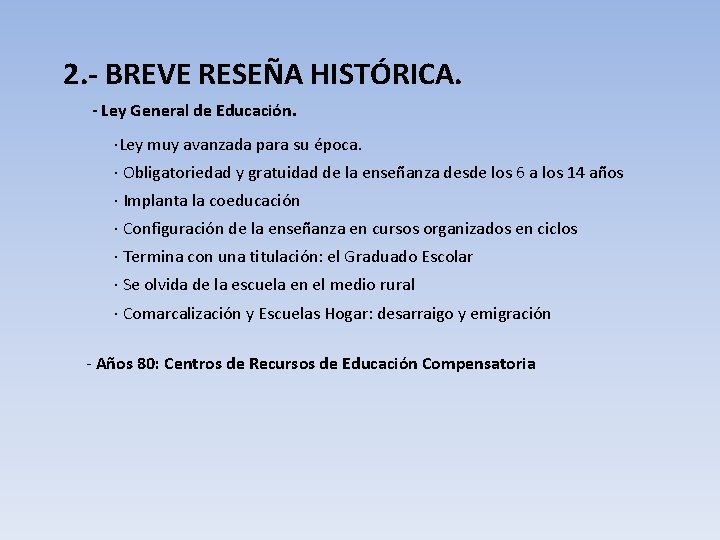 2.- BREVE RESEÑA HISTÓRICA.

- Ley General de Educación.

·Ley muy avanzada para su época.

· Obligatoriedad y gratuidad de la enseñanza desde los 6 a los 14 años

· Implanta la coeducación

· Configuración de la enseñanza en cursos organizados en ciclos

· Termina con una titulación: el Graduado Escolar

· Se olvida de la escuela en el medio rural

· Comarcalización y Escuelas Hogar: desarraigo y emigración

- Años 80: Centros de Recursos de Educación Compensatoria